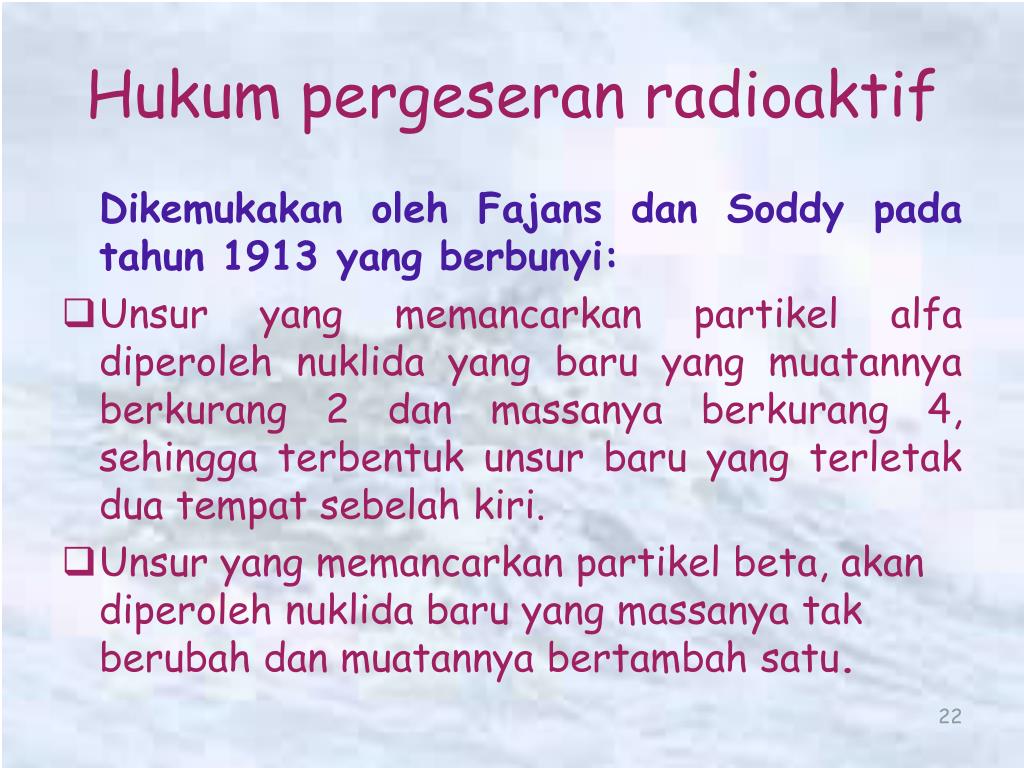 Hukum pergeseran radioaktif

Dikemukakan oleh Fajans dan Soddy pada tahun 1913 yang berbunyi:

❑Unsur yang memancarkan partikel alfa diperoleh nuklida yang baru yang muatannya berkurang 2 dan massanya berkurang 4, sehingga terbentuk unsur baru yang terletak dua tempat sebelah kiri.

❑Unsur yang memancarkan partikel beta, akan diperoleh nuklida baru yang massanya tak berubah dan muatannya bertambah satu.

22